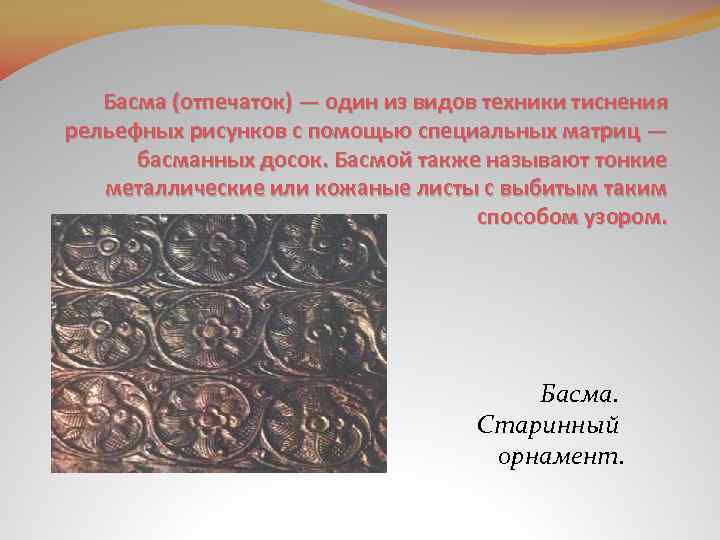 Басма (отпечаток) — один из видов техники тиснения рельефных рисунков с помощью специальных матриц — басманных досок. Басмой также называют тонкие металлические или кожаные листы с выбитым таким способом узором.

Басма. Старинный орнамент.